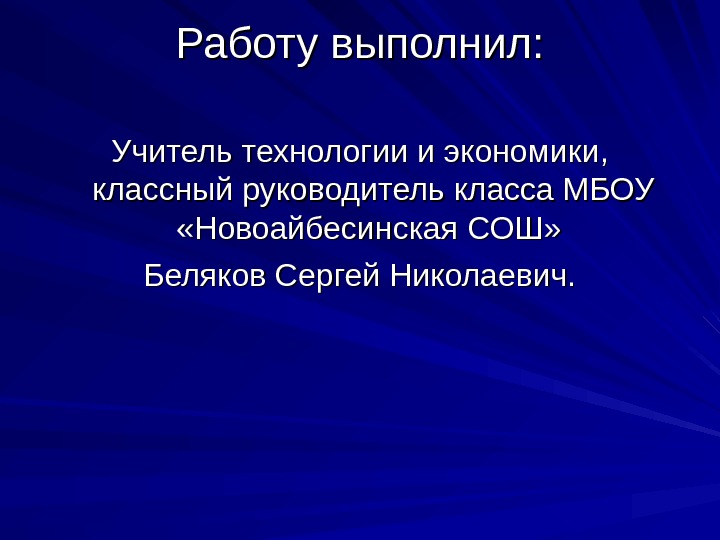 Работу выполнил:

Учитель технологии и экономики, классный руководитель класса МБОУ «Новоайбесинская СОШ»

Беляков Сергей Николаевич.